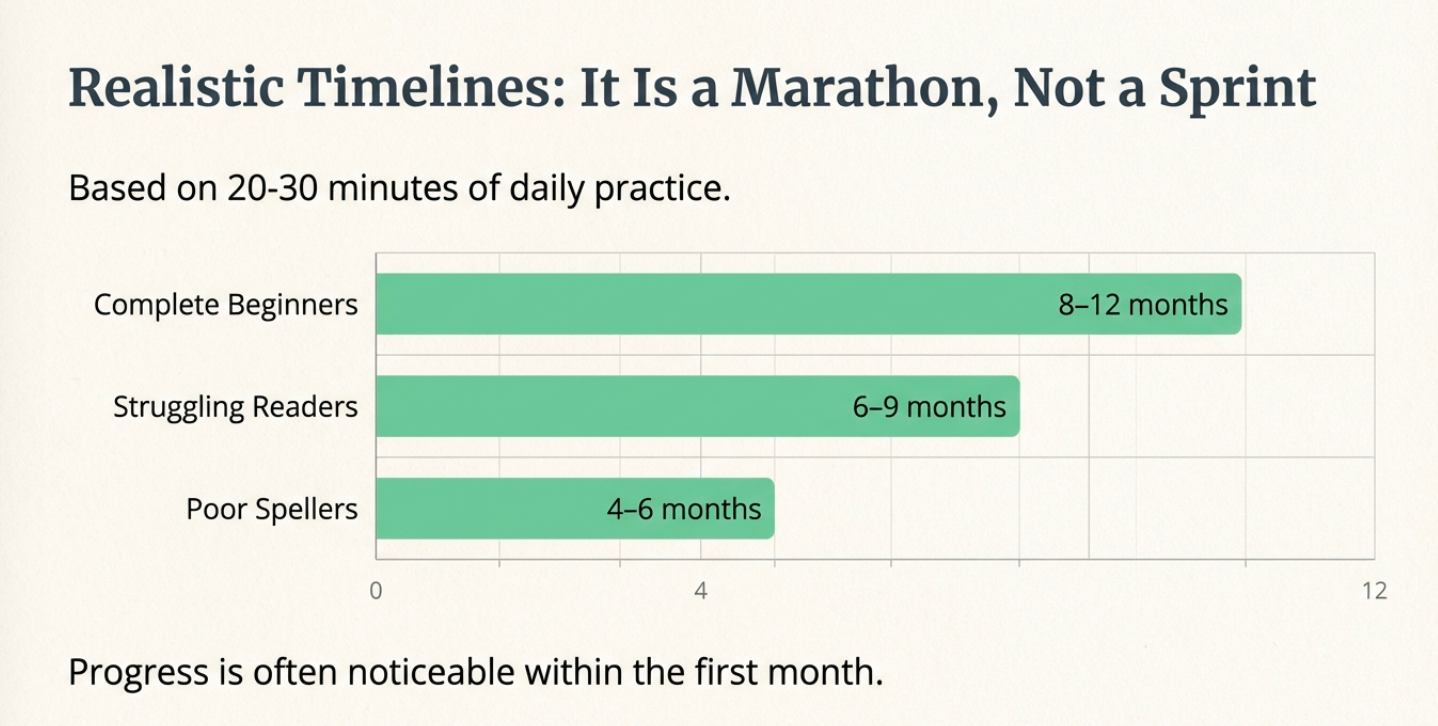 Realistic Timelines: It Is a Marathon, Not a Sprint

Based on 20-30 minutes of daily practice.

Complete Beginners
8–12 months
Struggling Readers
6–9 months
Poor Spellers
4–6 months

0
4
12

Progress is often noticeable within the first month.